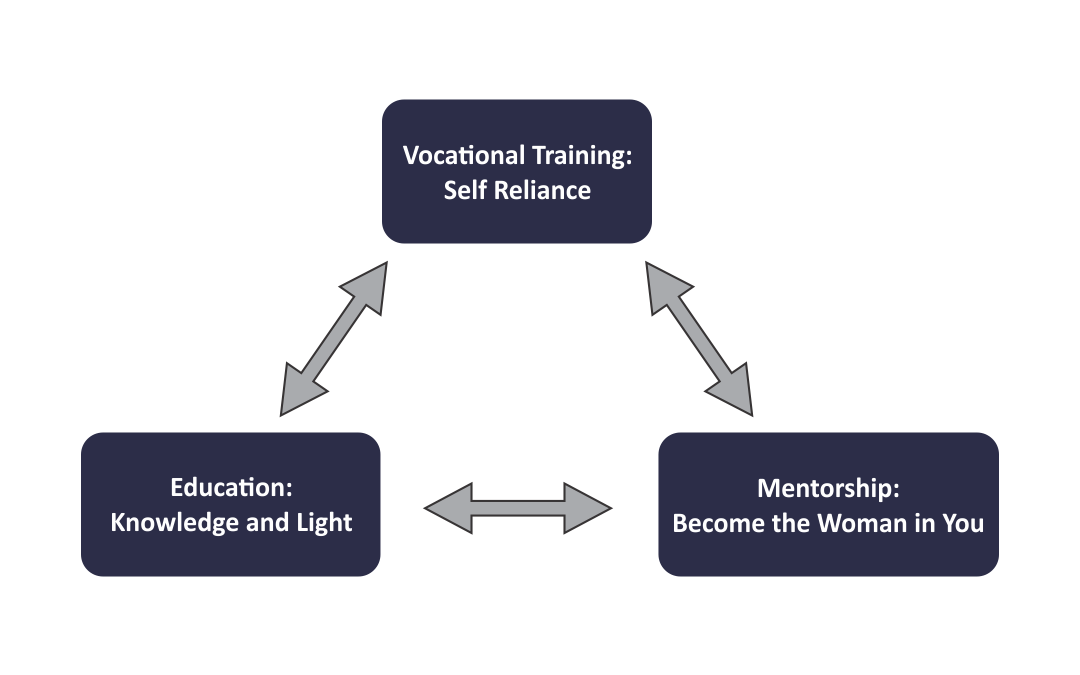 Vocational Training:
Self Reliance

Education:
Knowledge and Light

Mentorship:
Become the Woman in You